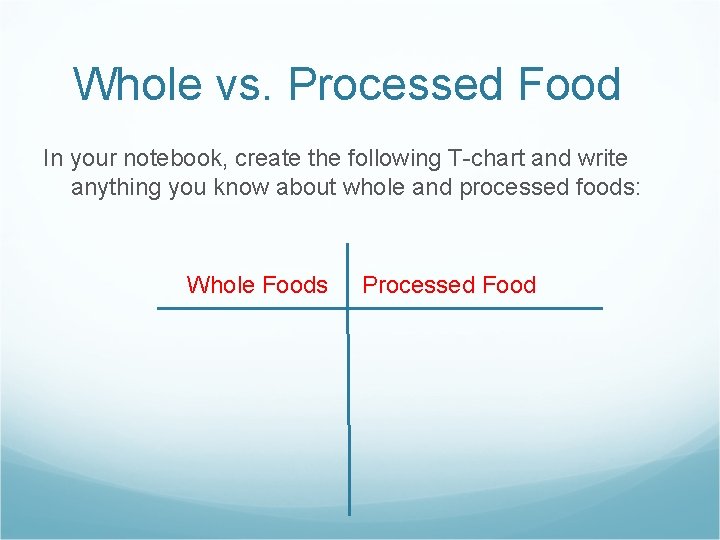 Whole vs. Processed Food

In your notebook, create the following T-chart and write anything you know about whole and processed foods:

| Whole Foods | Processed Food |
|---|---|
| | |